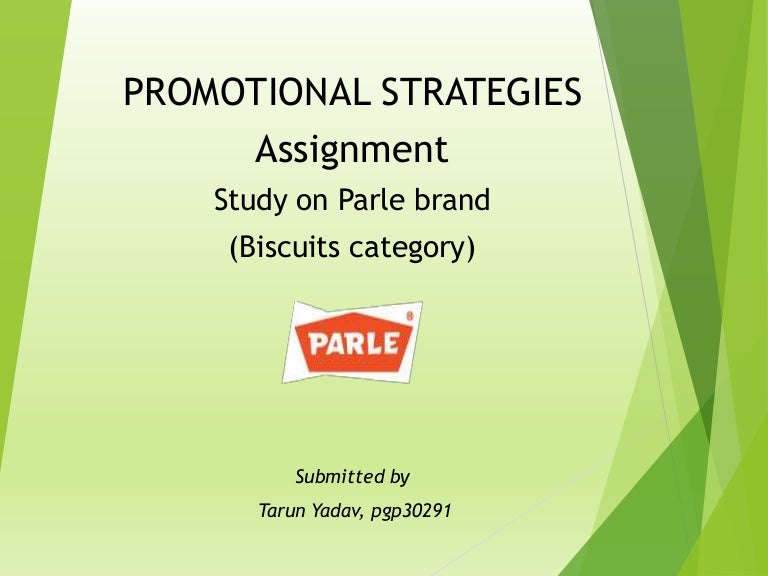 PROMOTIONAL STRATEGIES
Assignment
Study on Parle brand
(Biscuits category)

PARLE

Submitted by
Tarun Yadav, pgp30291